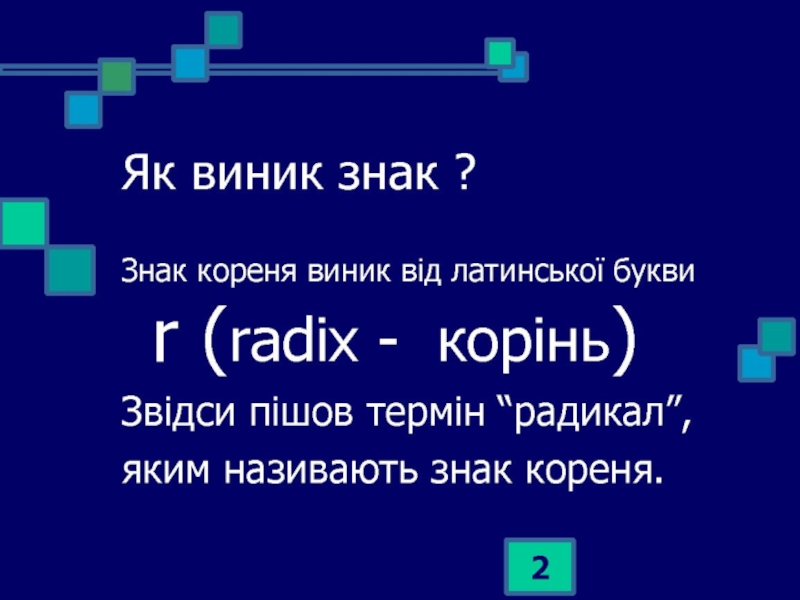 Як виник знак ?

Знак кореня виник від латинської букви

r (radix - корінь)

Звідси пішов термін “радикал”, яким називають знак кореня.

2